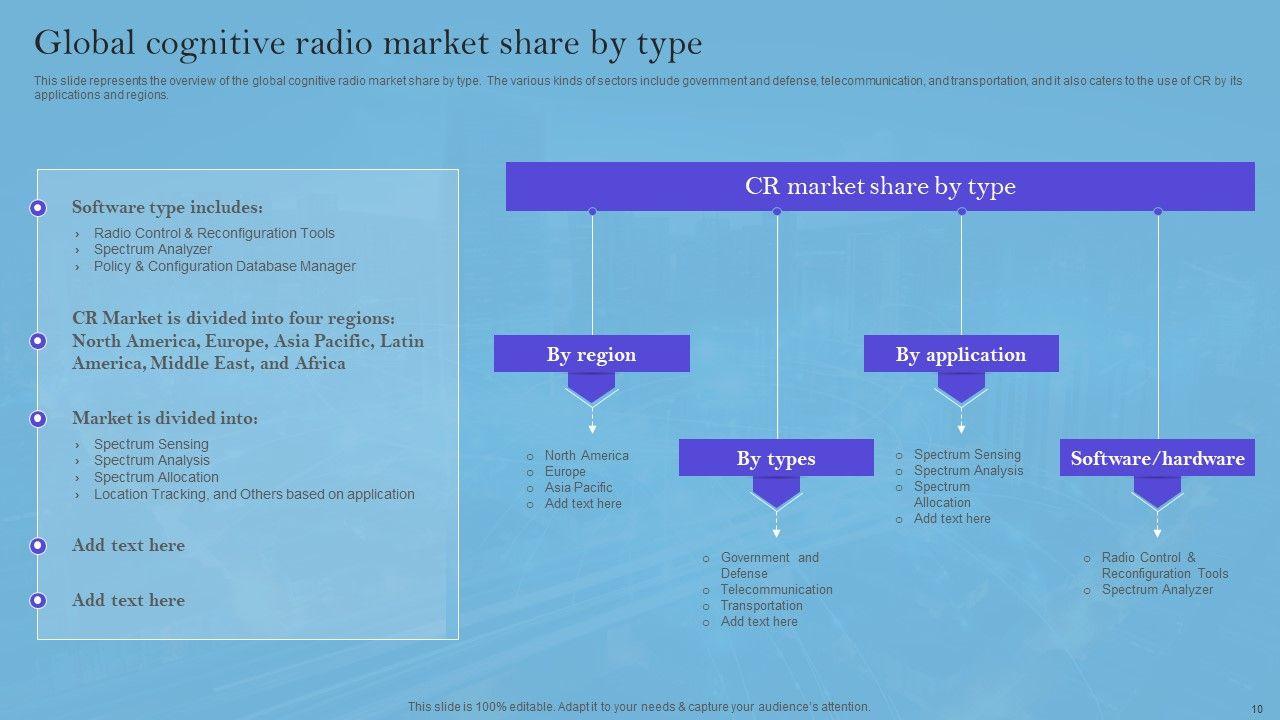 Global cognitive radio market share by type

This slide represents the overview of the global cognitive radio market share by type. The various kinds of sectors include government and defense, telecommunication, and transportation, and it also caters to the use of CR by its applications and regions.

Software type includes:
› Radio Control & Reconfiguration Tools
› Spectrum Analyzer
› Policy & Configuration Database Manager

CR Market is divided into four regions: North America, Europe, Asia Pacific, Latin America, Middle East, and Africa

Market is divided into:
› Spectrum Sensing
› Spectrum Analysis
› Spectrum Allocation
› Location Tracking, and Others based on application

Add text here

Add text here

CR market share by type

By region
o North America
o Europe
o Asia Pacific
o Add text here

By types
o Government and Defense
o Telecommunication
o Transportation
o Add text here

By application
o Spectrum Sensing
o Spectrum Analysis
o Spectrum Allocation
o Add text here

Software/hardware
o Radio Control & Reconfiguration Tools
o Spectrum Analyzer

This slide is 100% editable. Adapt it to your needs & capture your audience's attention.

10